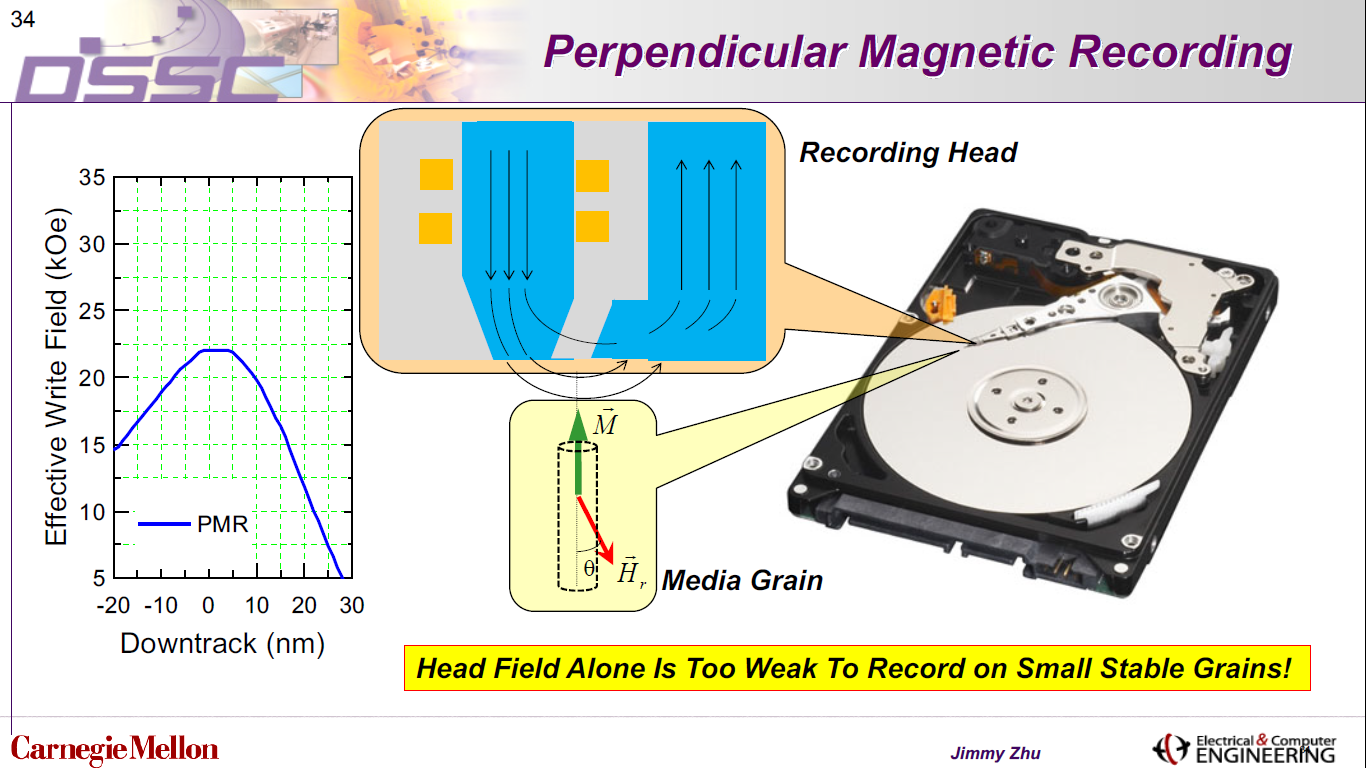 34

DSSC

Perpendicular Magnetic Recording

Effective Write Field (kOe)

35
30
25
20
15
10
5

-20 -10 0 10 20 30

Downtrack (nm)

PMR

Recording Head

$\vec{M}$

$\theta$

$\vec{H}_r$

Media Grain

Head Field Alone Is Too Weak To Record on Small Stable Grains!

Carnegie Mellon

Jimmy Zhu

Electrical & Computer ENGINEERING